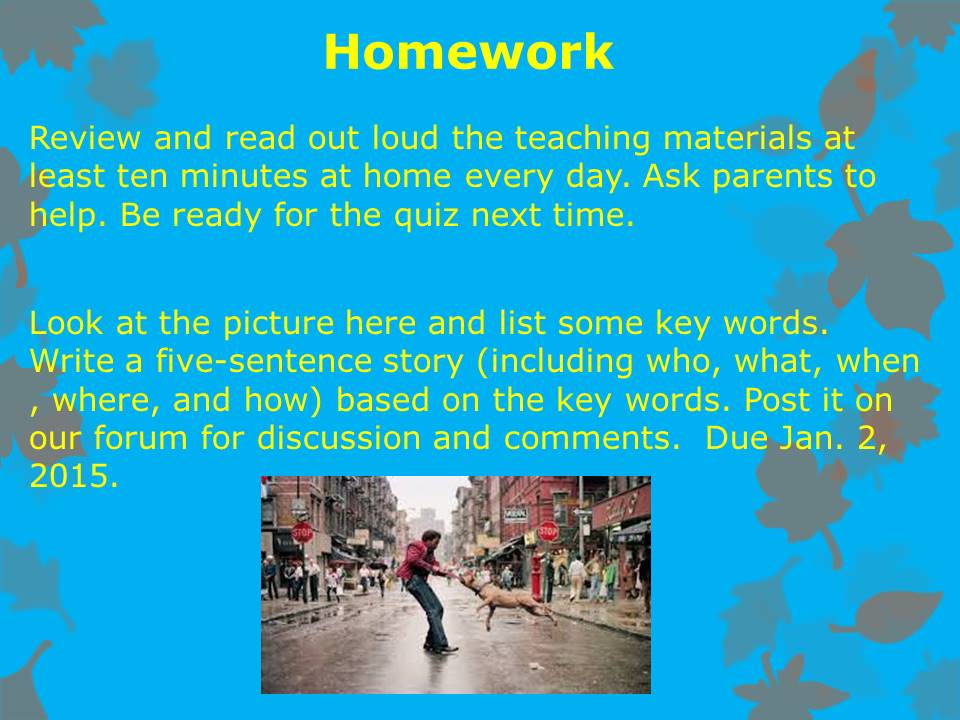 Homework

Review and read out loud the teaching materials at least ten minutes at home every day. Ask parents to help. Be ready for the quiz next time.

Look at the picture here and list some key words. Write a five-sentence story (including who, what, when , where, and how) based on the key words. Post it on our forum for discussion and comments. Due Jan. 2, 2015.

STOP

STOP